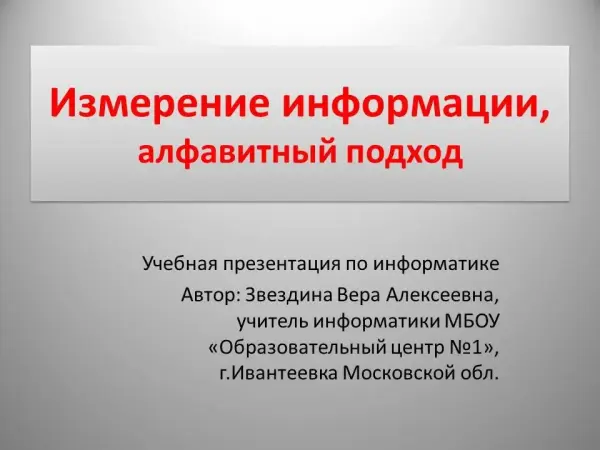 Измерение информации,
алфавитный подход

Учебная презентация по информатике
Автор: Звездина Вера Алексеевна,
учитель информатики МБОУ
«Образовательный центр №1»,
г.Ивантеевка Московской обл.